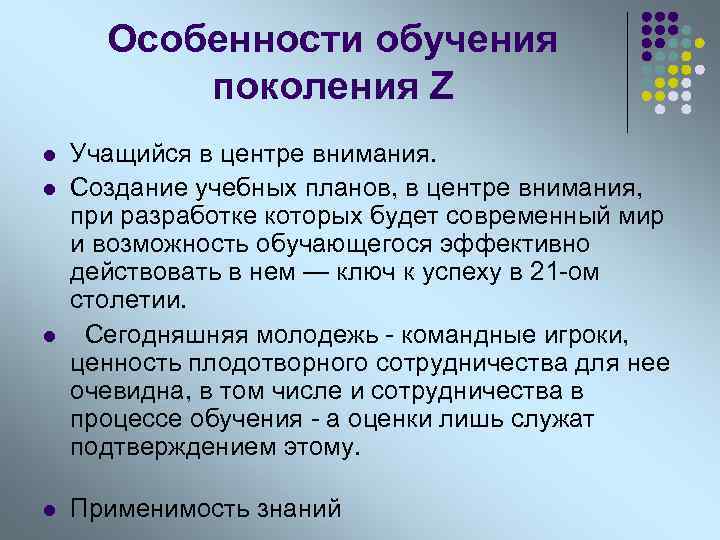 Особенности обучения поколения Z

- Учащийся в центре внимания.
- Создание учебных планов, в центре внимания, при разработке которых будет современный мир и возможность обучающегося эффективно действовать в нем — ключ к успеху в 21-ом столетии.
- Сегодняшняя молодежь - командные игроки, ценность плодотворного сотрудничества для нее очевидна, в том числе и сотрудничества в процессе обучения - а оценки лишь служат подтверждением этому.

- Применимость знаний